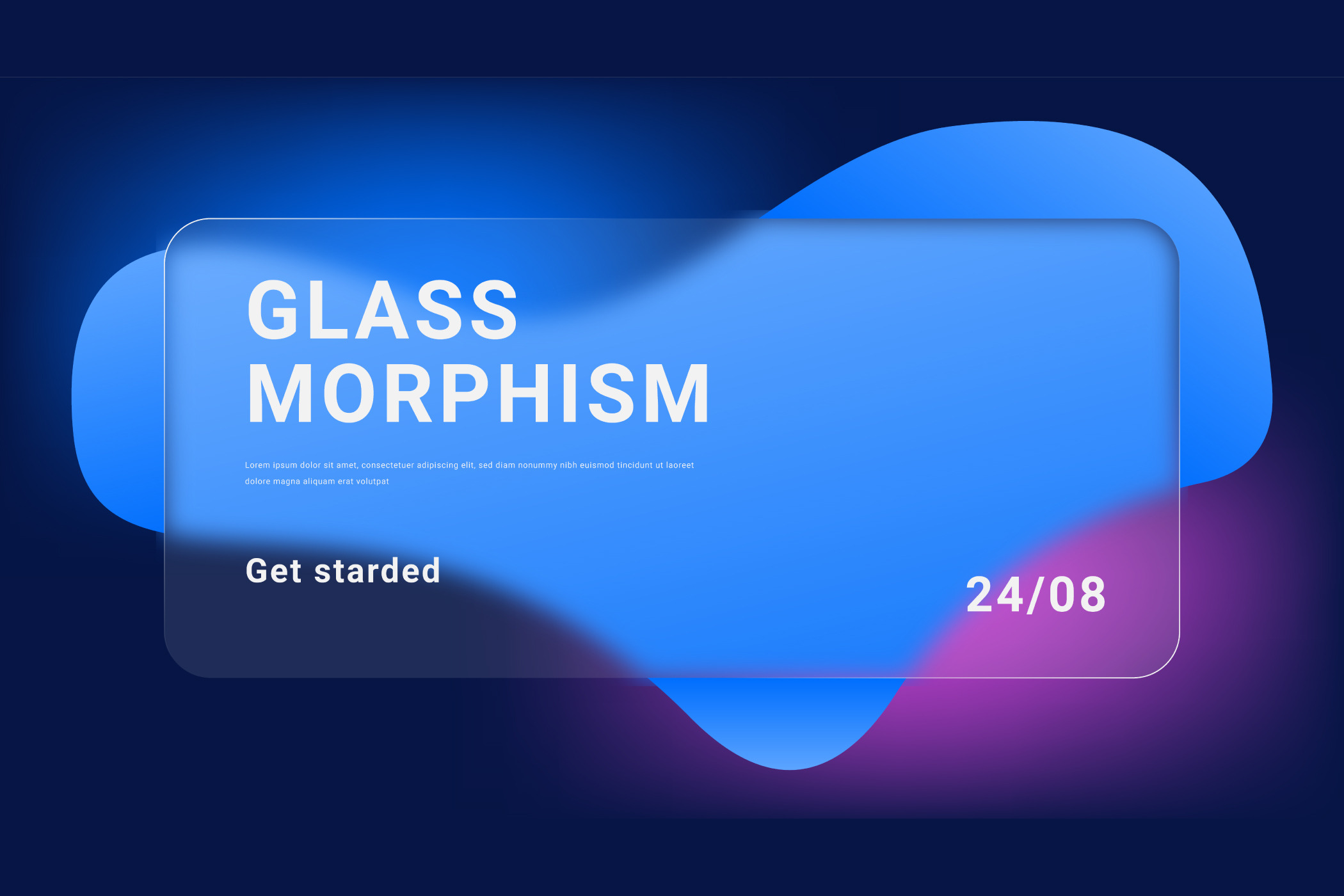 GLASS MORPHISM

Lorem ipsum dolor sit amet, consectetuer adipiscing elit, sed diam nonummy nibh euismod tincidunt ut laoreet dolore magna aliquam erat volutpat

Get starded

24/08